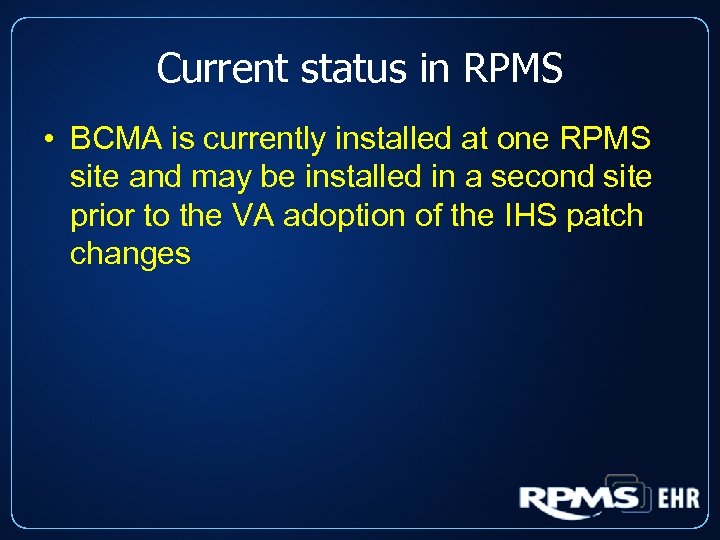 Current status in RPMS

• BCMA is currently installed at one RPMS site and may be installed in a second site prior to the VA adoption of the IHS patch changes

RPMS EHR